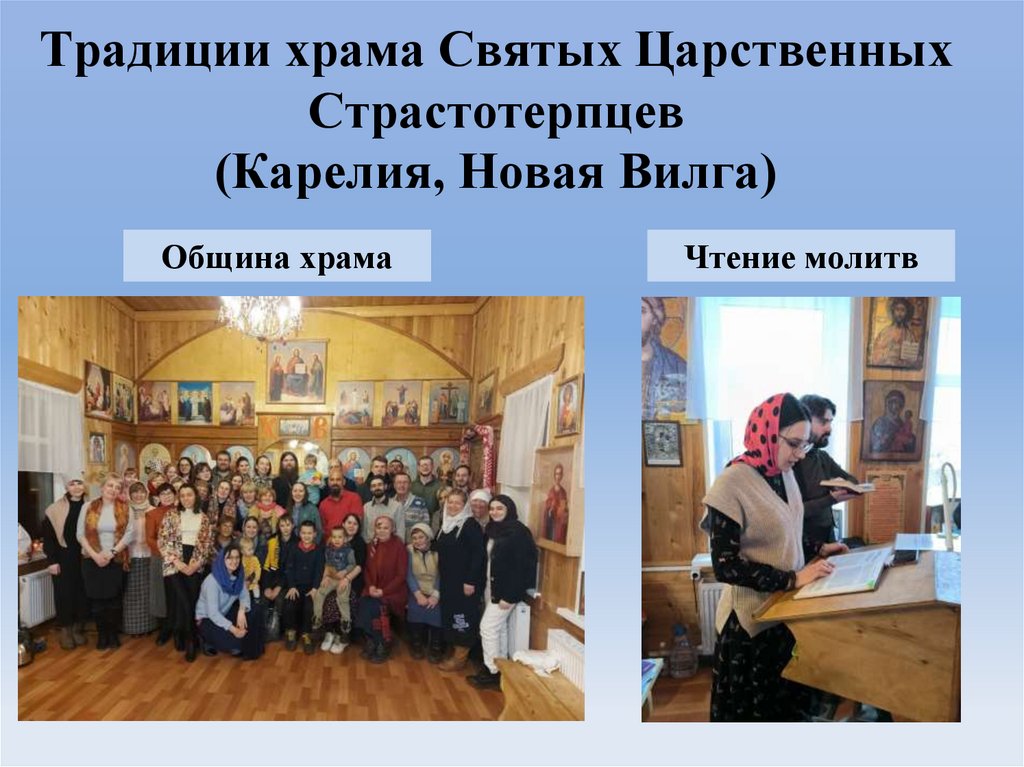 Традиции храма Святых Царственных Страстотерпцев
(Карелия, Новая Вилга)

Община храма

Чтение молитв